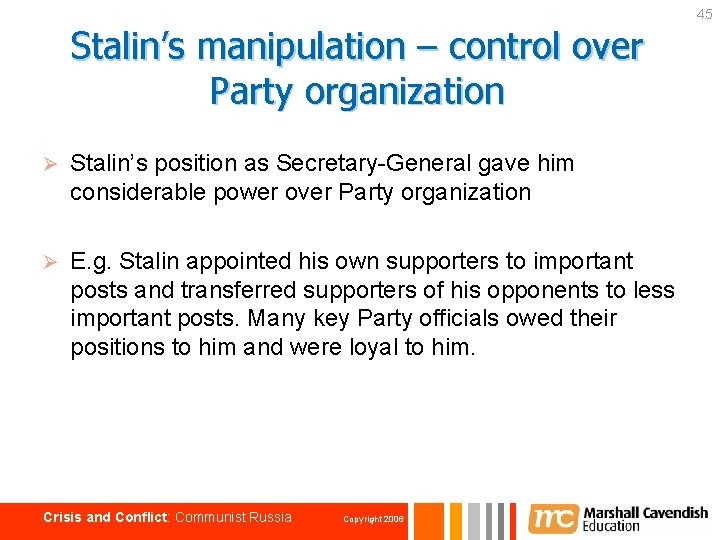 45

Stalin's manipulation – control over Party organization

➢ Stalin's position as Secretary-General gave him considerable power over Party organization

➢ E.g. Stalin appointed his own supporters to important posts and transferred supporters of his opponents to less important posts. Many key Party officials owed their positions to him and were loyal to him.

Crisis and Conflict: Communist Russia

Copyright 2006

mc Marshall Cavendish Education